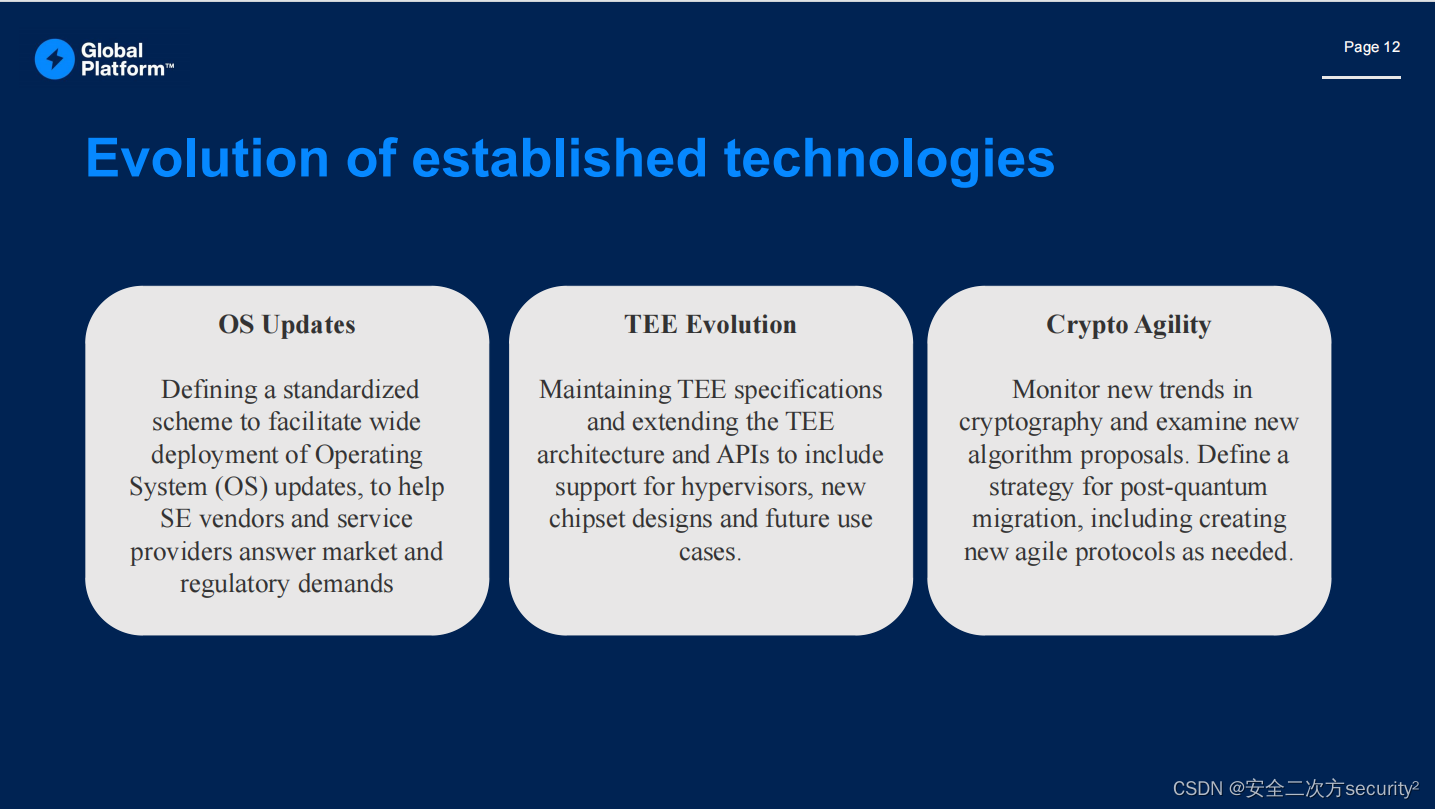 Global Platform™

Page 12

Evolution of established technologies

OS Updates

Defining a standardized scheme to facilitate wide deployment of Operating System (OS) updates, to help SE vendors and service providers answer market and regulatory demands

TEE Evolution

Maintaining TEE specifications and extending the TEE architecture and APIs to include support for hypervisors, new chipset designs and future use cases.

Crypto Agility

Monitor new trends in cryptography and examine new algorithm proposals. Define a strategy for post-quantum migration, including creating new agile protocols as needed.

CSDN @安全二次方security²